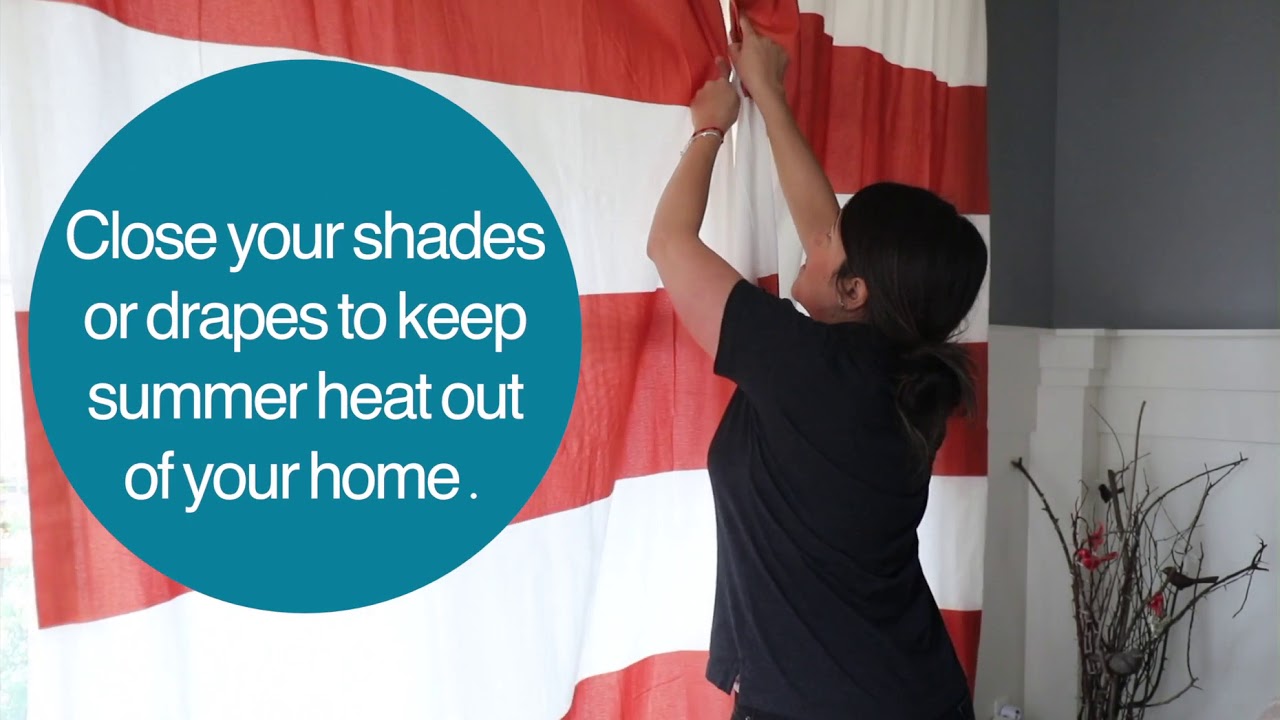 Close your shades or drapes to keep summer heat out of your home .